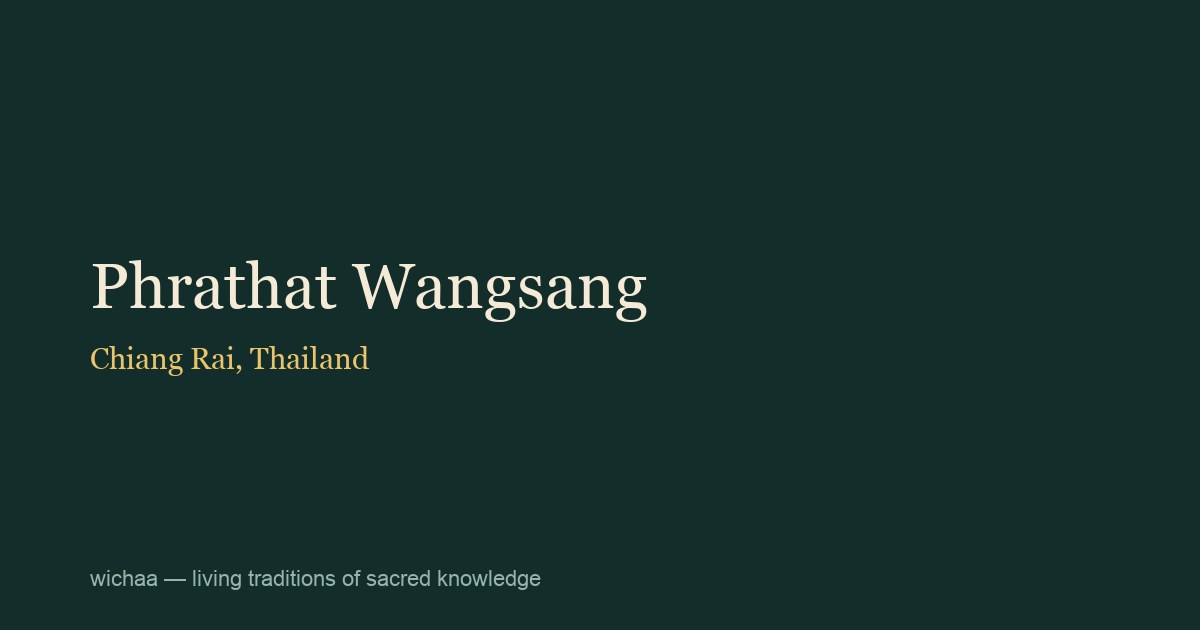 Phrathat Wangsang

Chiang Rai, Thailand

wichaa — living traditions of sacred knowledge